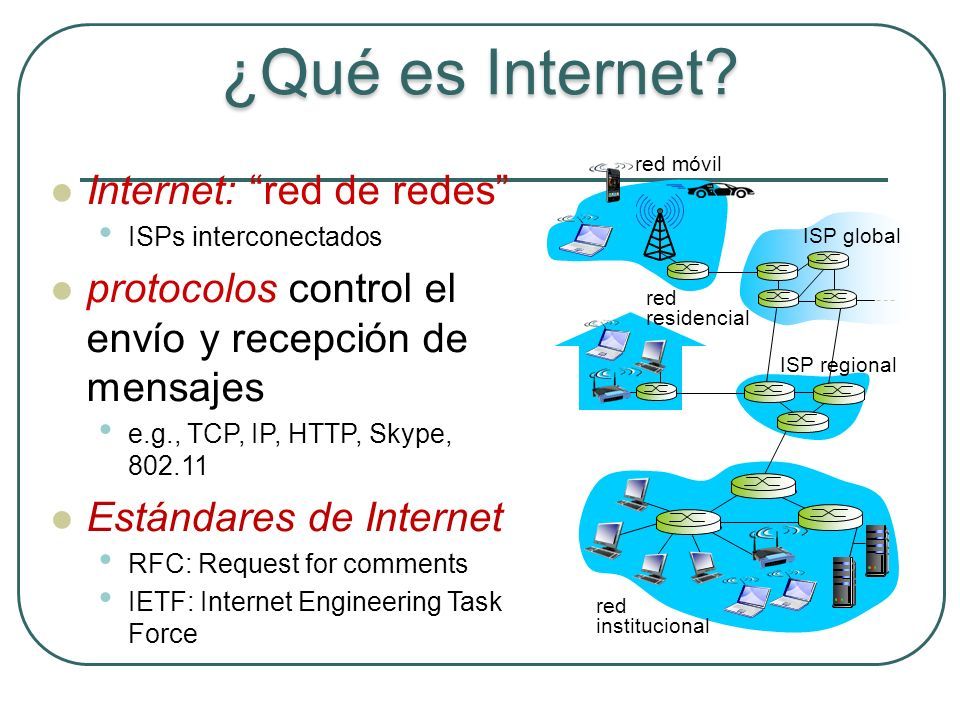 ¿Qué es Internet?

Internet: “red de redes”
ISPs interconectados

protocolos control el envío y recepción de mensajes
e.g., TCP, IP, HTTP, Skype, 802.11

Estándares de Internet
RFC: Request for comments
IETF: Internet Engineering Task Force

red móvil

ISP global

red residencial

ISP regional

red institucional